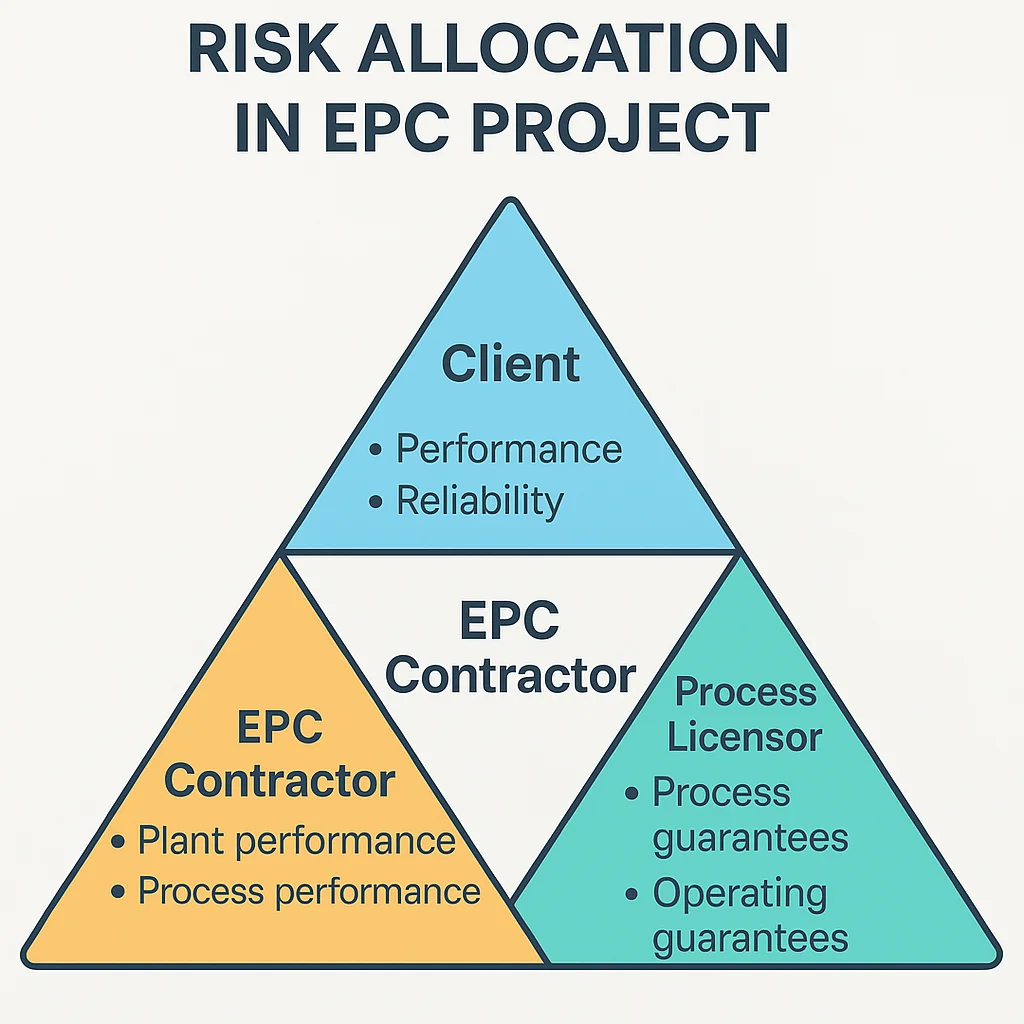 RISK ALLOCATION IN EPC PROJECT

Client
• Performance
• Reliability

EPC Contractor

EPC Contractor
• Plant performance
• Process performance

Process Licensor
• Process guarantees
• Operating guarantees